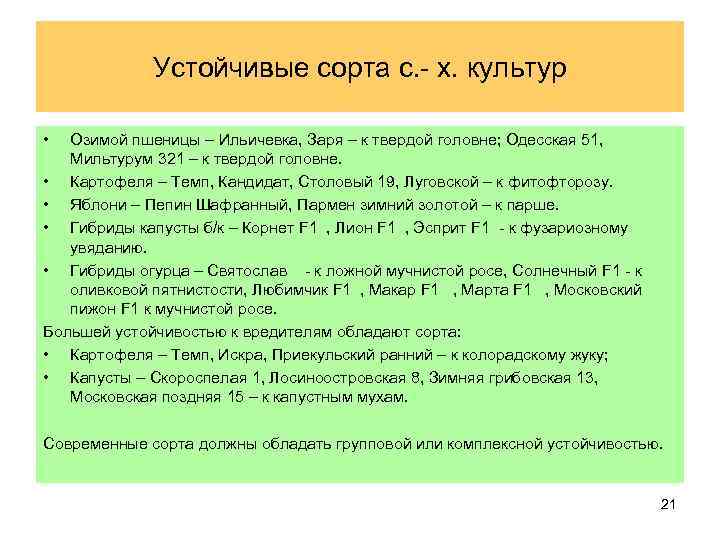 Устойчивые сорта с.- х. культур

• Озимой пшеницы – Ильичевка, Заря – к твердой головне; Одесская 51, Мильтурум 321 – к твердой головне.
• Картофеля – Темп, Кандидат, Столовый 19, Луговской – к фитофторозу.
• Яблони – Пепин Шафранный, Пармен зимний золотой – к парше.
• Гибриды капусты б/к – Корнет F1 , Лион F1 , Эсприт F1 - к фузариозному увяданию.
• Гибриды огурца – Святослав - к ложной мучнистой росе, Солнечный F1 - к оливковой пятнистости, Любимчик F1 , Макар F1 , Марта F1 , Московский пижон F1 к мучнистой росе.

Большей устойчивостью к вредителям обладают сорта:
• Картофеля – Темп, Искра, Приекульский ранний – к колорадскому жуку;
• Капусты – Скороспелая 1, Лосиноостровская 8, Зимняя грибовская 13, Московская поздняя 15 – к капустным мухам.

Современные сорта должны обладать групповой или комплексной устойчивостью.

21